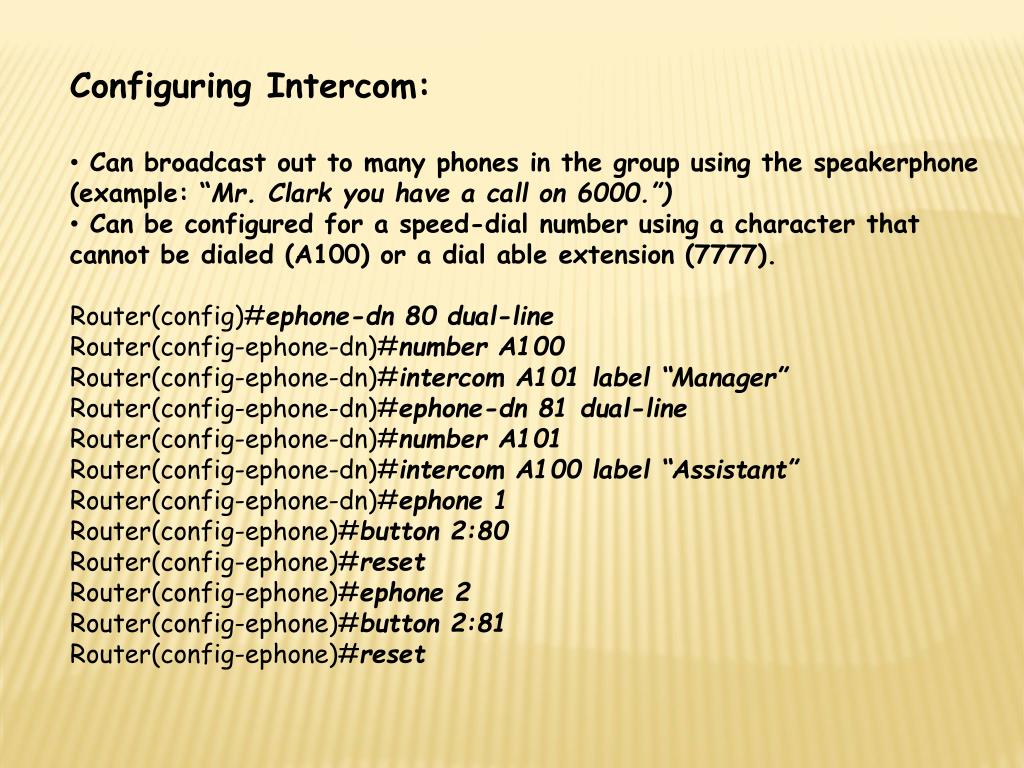 Configuring Intercom:

• Can broadcast out to many phones in the group using the speakerphone (example: “Mr. Clark you have a call on 6000.”)
• Can be configured for a speed-dial number using a character that cannot be dialed (A100) or a dial able extension (7777).

Router(config)#ephone-dn 80 dual-line
Router(config-ephone-dn)#number A100
Router(config-ephone-dn)#intercom A101 label “Manager”
Router(config-ephone-dn)#ephone-dn 81 dual-line
Router(config-ephone-dn)#number A101
Router(config-ephone-dn)#intercom A100 label “Assistant”
Router(config-ephone-dn)#ephone 1
Router(config-ephone)#button 2:80
Router(config-ephone)#reset
Router(config-ephone)#ephone 2
Router(config-ephone)#button 2:81
Router(config-ephone)#reset